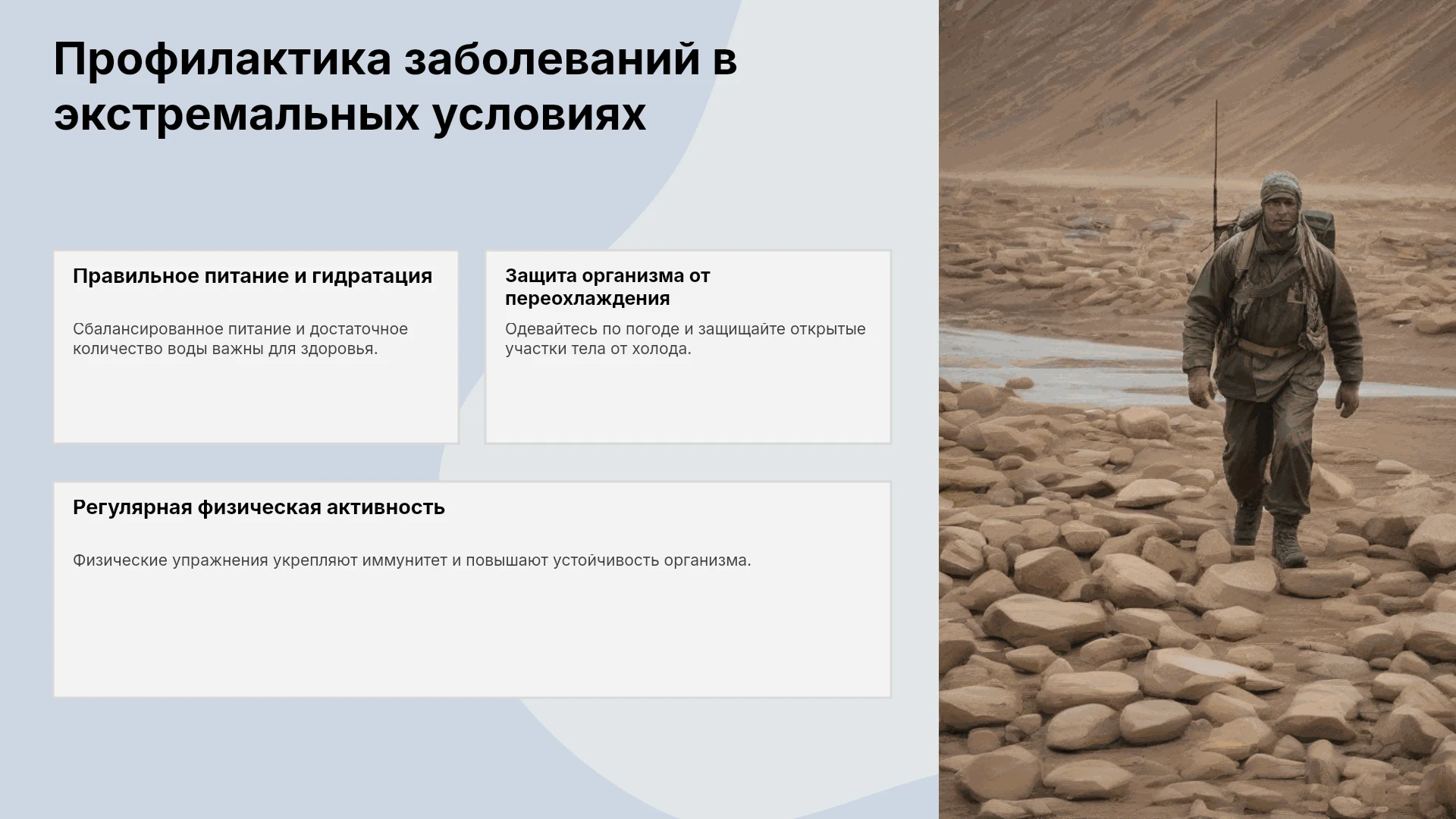 Профилактика заболеваний в экстремальных условиях

Правильное питание и гидратация

Сбалансированное питание и достаточное количество воды важны для здоровья.

Защита организма от переохлаждения

Одевайтесь по погоде и защищайте открытые участки тела от холода.

Регулярная физическая активность

Физические упражнения укрепляют иммунитет и повышают устойчивость организма.